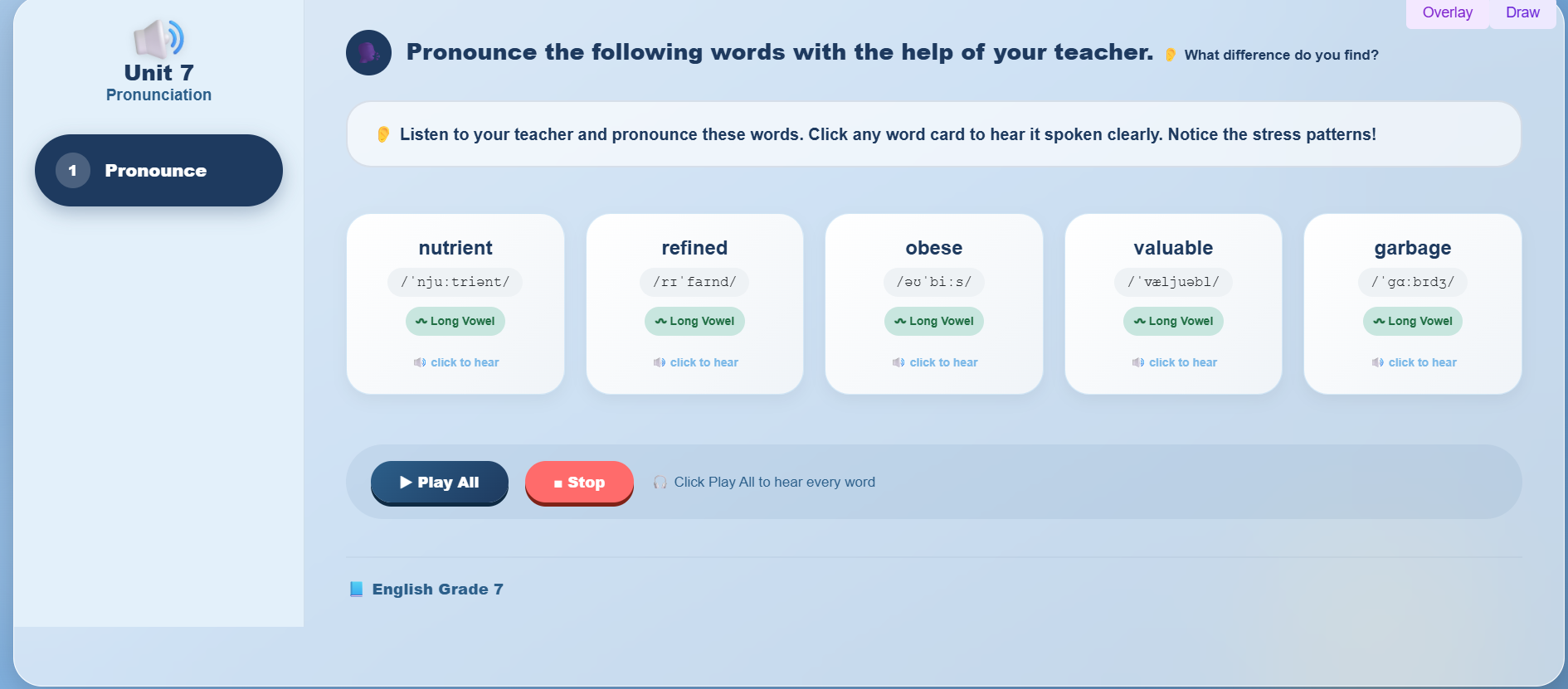 Overlay Draw

Unit 7
Pronunciation

1 Pronounce

Pronounce the following words with the help of your teacher. What difference do you find?

Listen to your teacher and pronounce these words. Click any word card to hear it spoken clearly. Notice the stress patterns!

nutrient
/ˈnjuːtriənt/
Long Vowel
click to hear

refined
/rɪˈfaɪnd/
Long Vowel
click to hear

obese
/əʊˈbiːs/
Long Vowel
click to hear

valuable
/ˈvæljuəbl/
Long Vowel
click to hear

garbage
/ˈɡɑːbɪdʒ/
Long Vowel
click to hear

▶ Play All
■ Stop
Click Play All to hear every word

English Grade 7